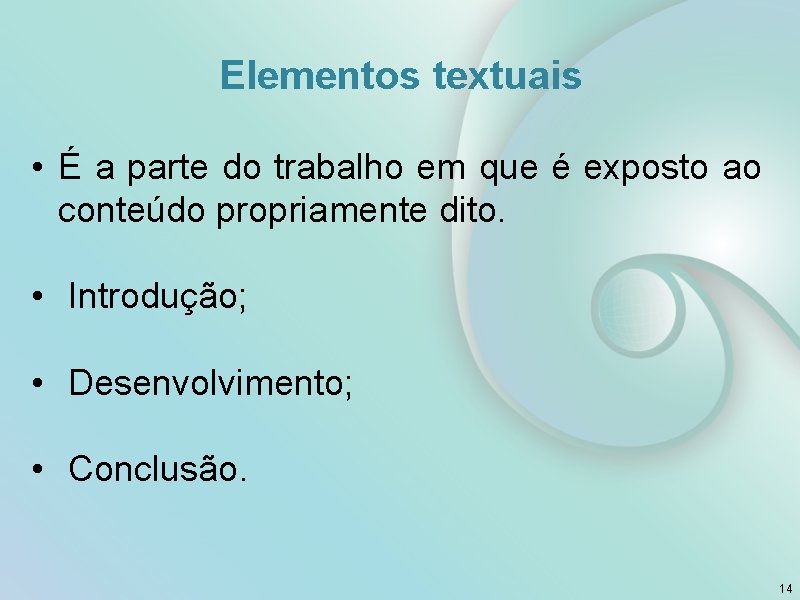 Elementos textuais

• É a parte do trabalho em que é exposto ao conteúdo propriamente dito.

• Introdução;

• Desenvolvimento;

• Conclusão.

14